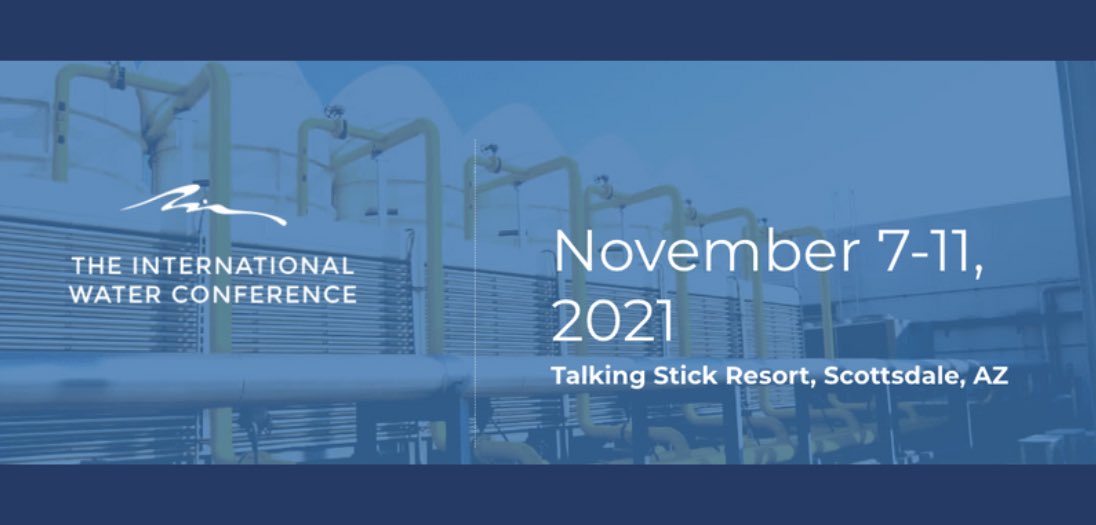 THE INTERNATIONAL WATER CONFERENCE

November 7-11, 2021

Talking Stick Resort, Scottsdale, AZ